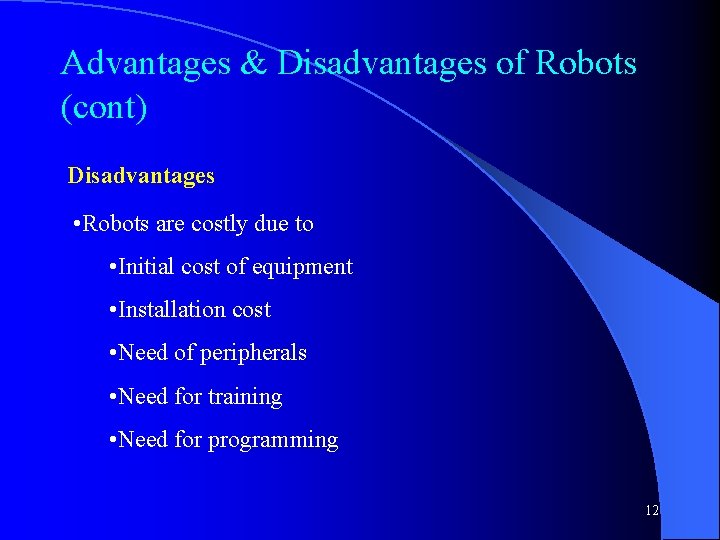 Advantages & Disadvantages of Robots (cont)

Disadvantages

•Robots are costly due to

•Initial cost of equipment

•Installation cost

•Need of peripherals

•Need for training

•Need for programming

12